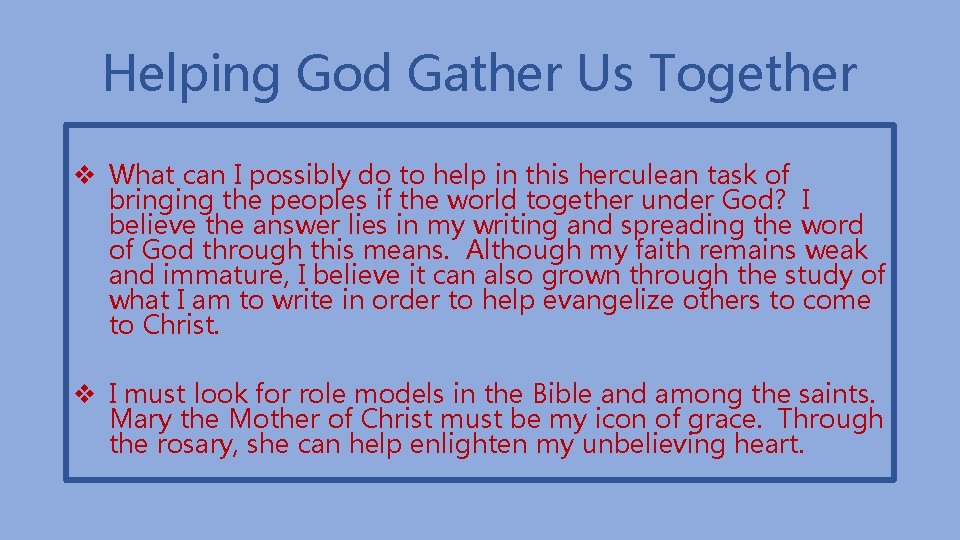 Helping God Gather Us Together

❖ What can I possibly do to help in this herculean task of bringing the peoples if the world together under God? I believe the answer lies in my writing and spreading the word of God through this means. Although my faith remains weak and immature, I believe it can also grown through the study of what I am to write in order to help evangelize others to come to Christ.

❖ I must look for role models in the Bible and among the saints. Mary the Mother of Christ must be my icon of grace. Through the rosary, she can help enlighten my unbelieving heart.